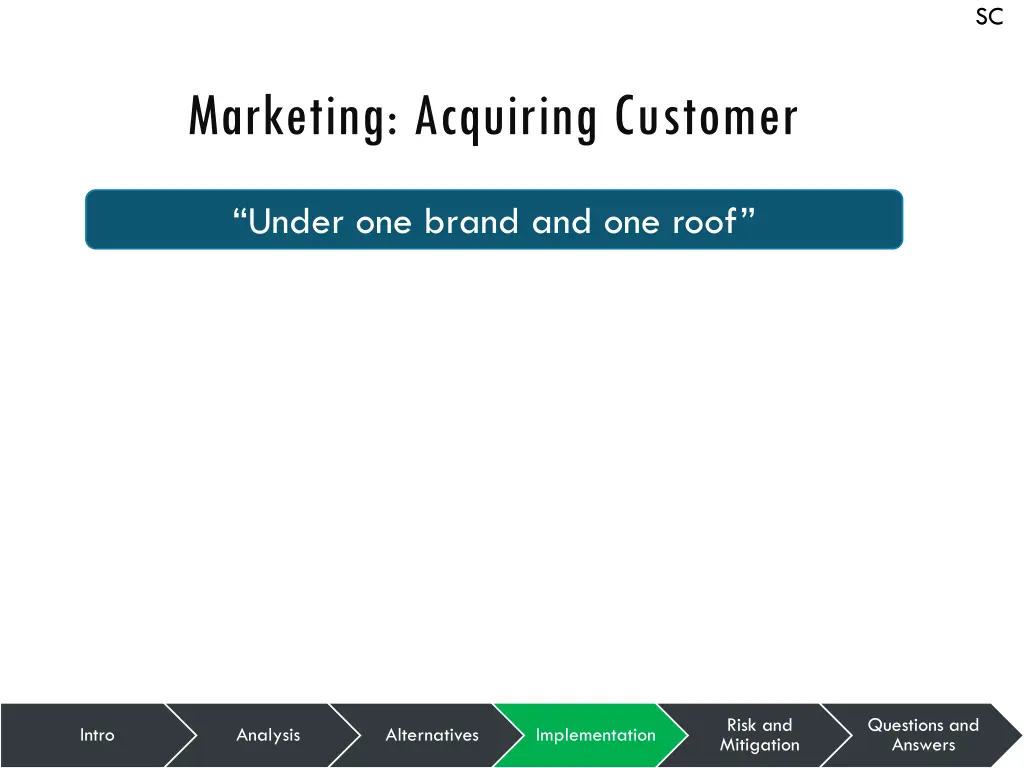 SC

Marketing: Acquiring Customer

“Under one brand and one roof”

Intro

Analysis

Alternatives

Implementation

Risk and Mitigation

Questions and Answers